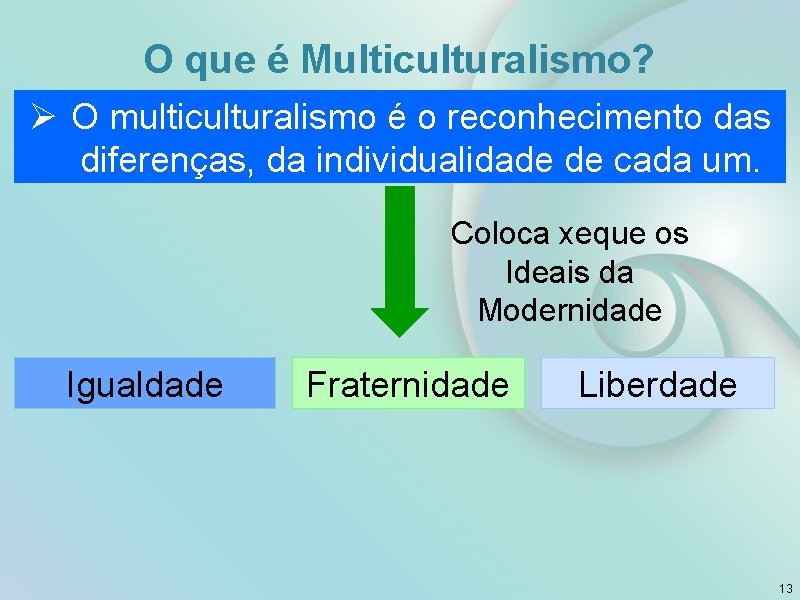 O que é Multiculturalismo?

➢ O multiculturalismo é o reconhecimento das diferenças, da individualidade de cada um.

Coloca xeque os Ideais da Modernidade

Igualdade

Fraternidade

Liberdade

13